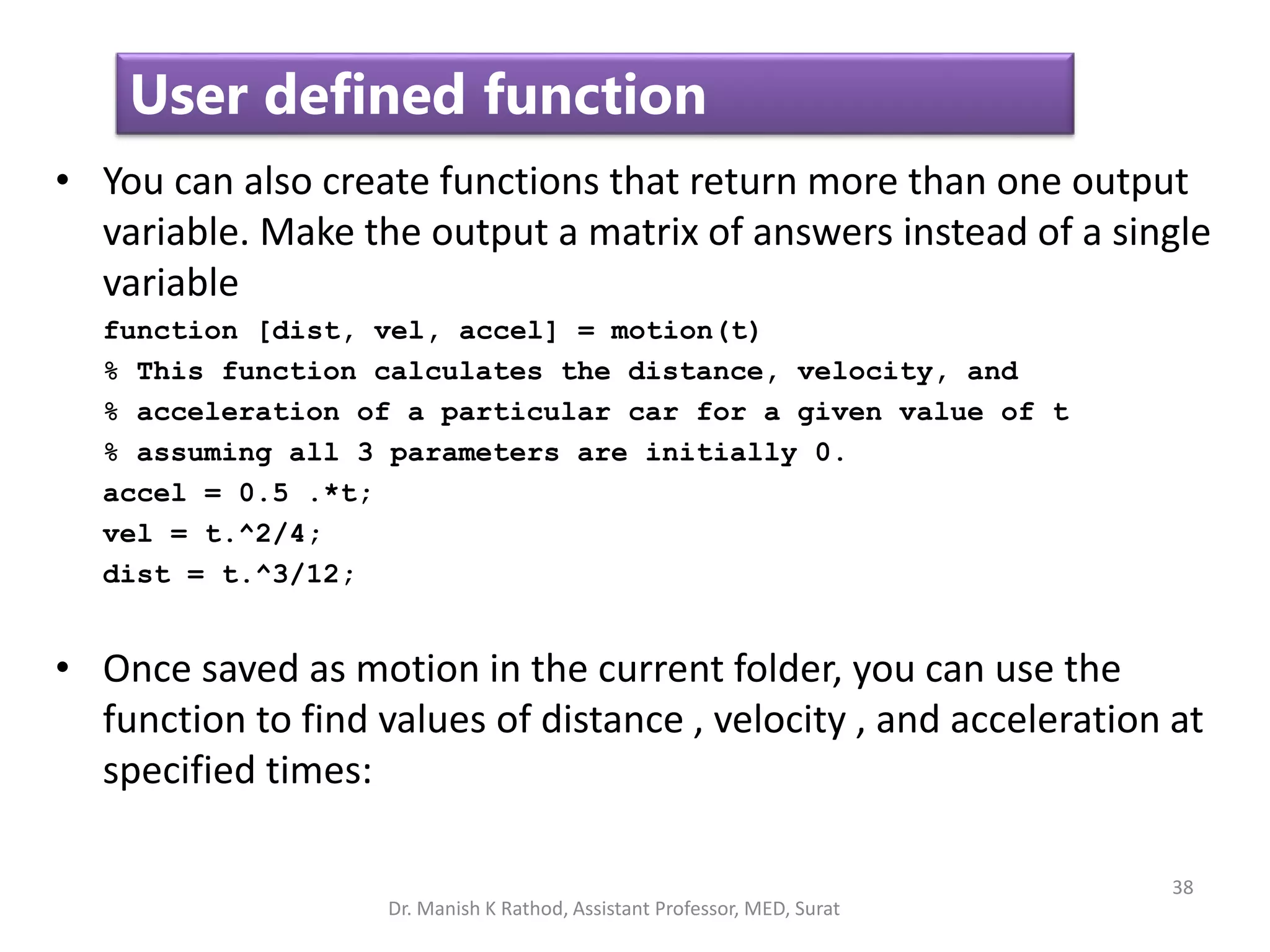 User defined function

• You can also create functions that return more than one output variable. Make the output a matrix of answers instead of a single variable

function [dist, vel, accel] = motion(t)
% This function calculates the distance, velocity, and
% acceleration of a particular car for a given value of t
% assuming all 3 parameters are initially 0.
accel = 0.5 .*t;
vel = t.^2/4;
dist = t.^3/12;

• Once saved as motion in the current folder, you can use the function to find values of distance , velocity , and acceleration at specified times:

38

Dr. Manish K Rathod, Assistant Professor, MED, Surat